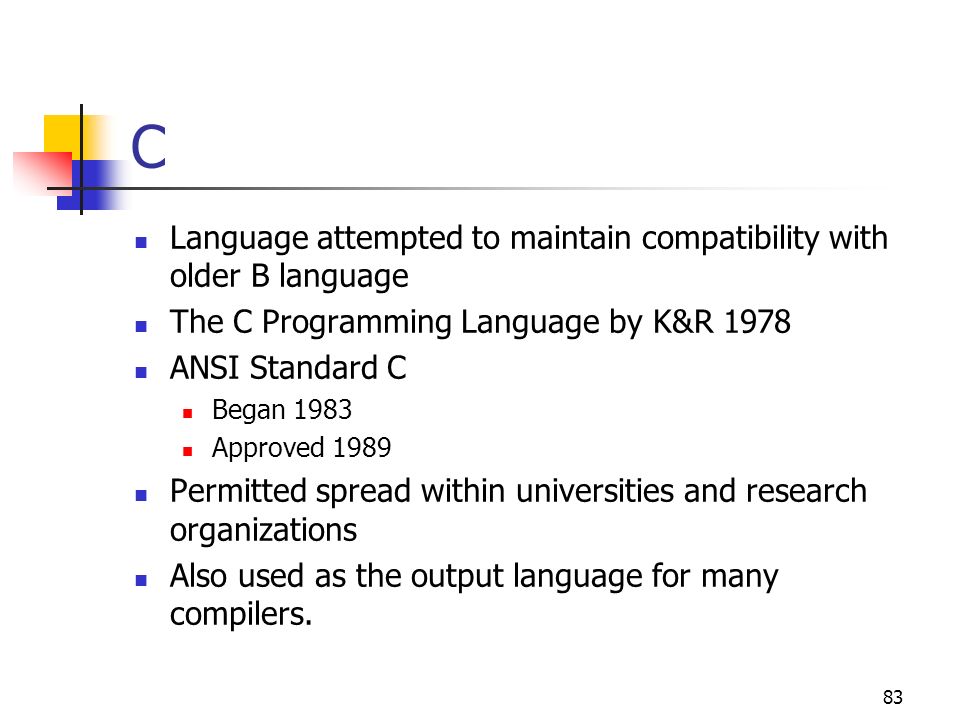 C

- Language attempted to maintain compatibility with older B language
- The C Programming Language by K&R 1978
- ANSI Standard C
  - Began 1983
  - Approved 1989
- Permitted spread within universities and research organizations
- Also used as the output language for many compilers.

83